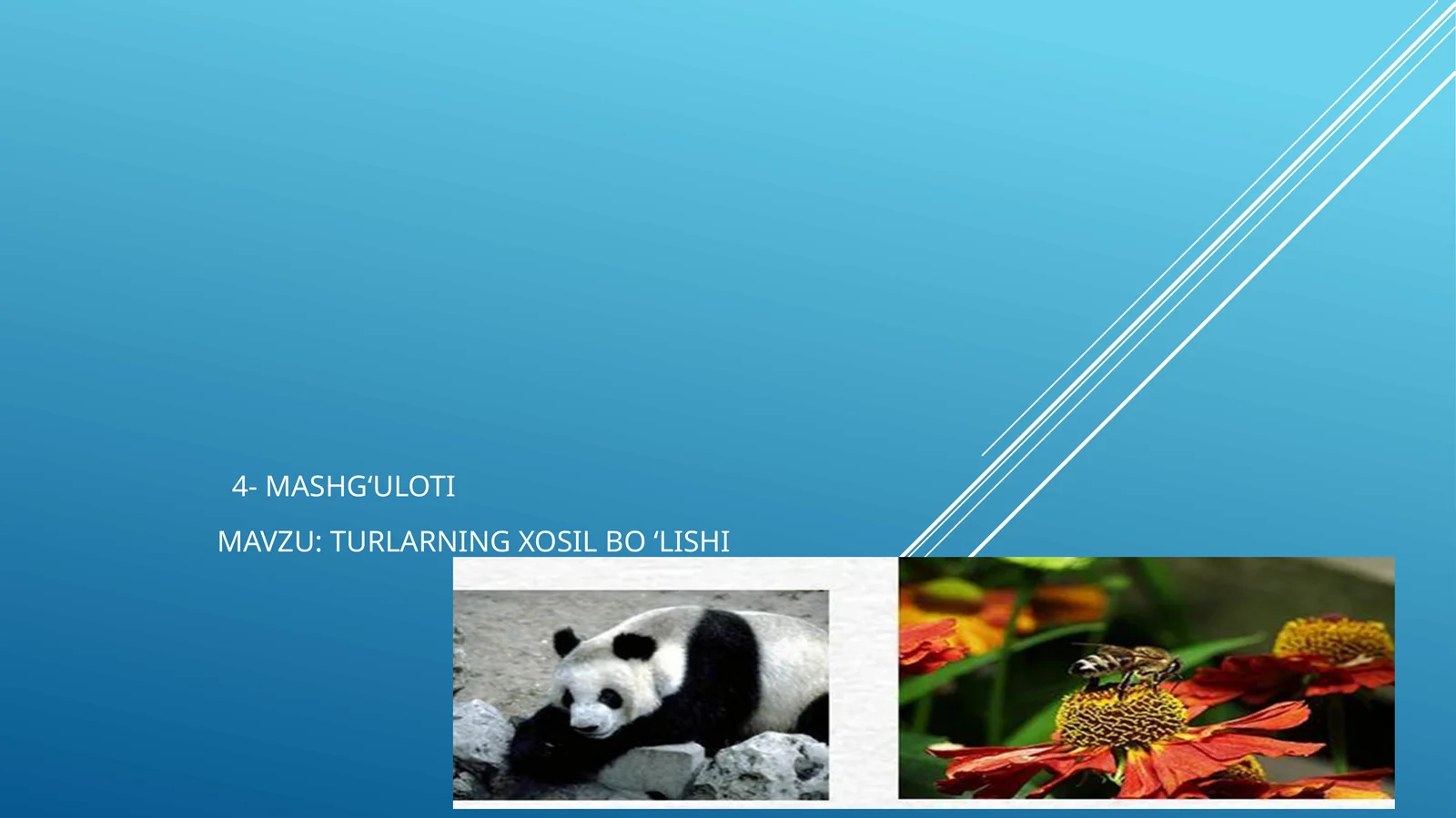 4- MASHG‘ULOTI

MAVZU: TURLARNING XOSIL BO ‘LISHI